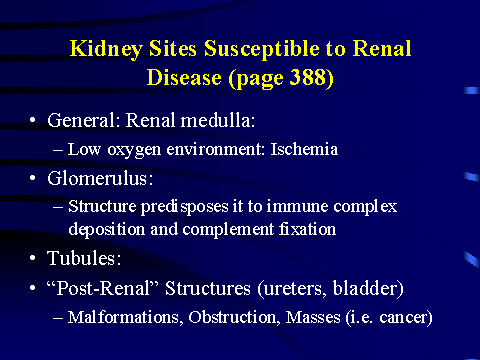 Kidney Sites Susceptible to Renal Disease (page 388)

• General: Renal medulla:
– Low oxygen environment: Ischemia
• Glomerulus:
– Structure predisposes it to immune complex deposition and complement fixation
• Tubules:
• “Post-Renal” Structures (ureters, bladder)
– Malformations, Obstruction, Masses (i.e. cancer)